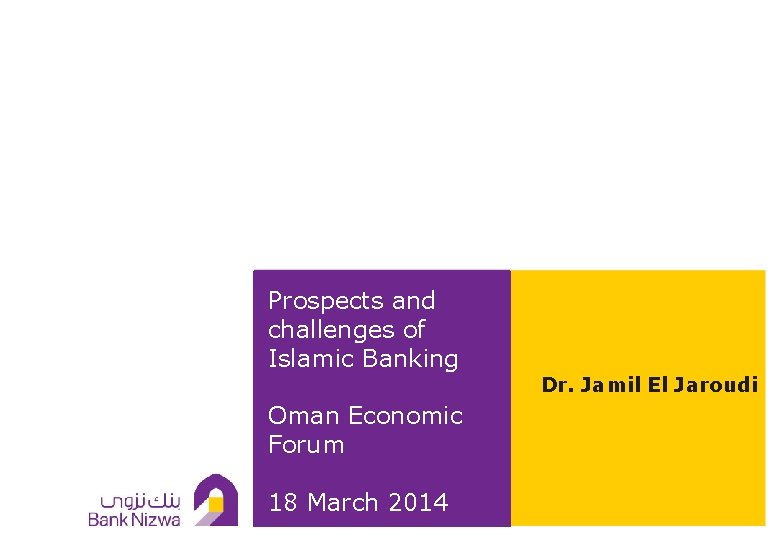 Prospects and challenges of Islamic Banking

Oman Economic Forum

18 March 2014

Dr. Jamil El Jaroudi

بنك نزوى
Bank Nizwa